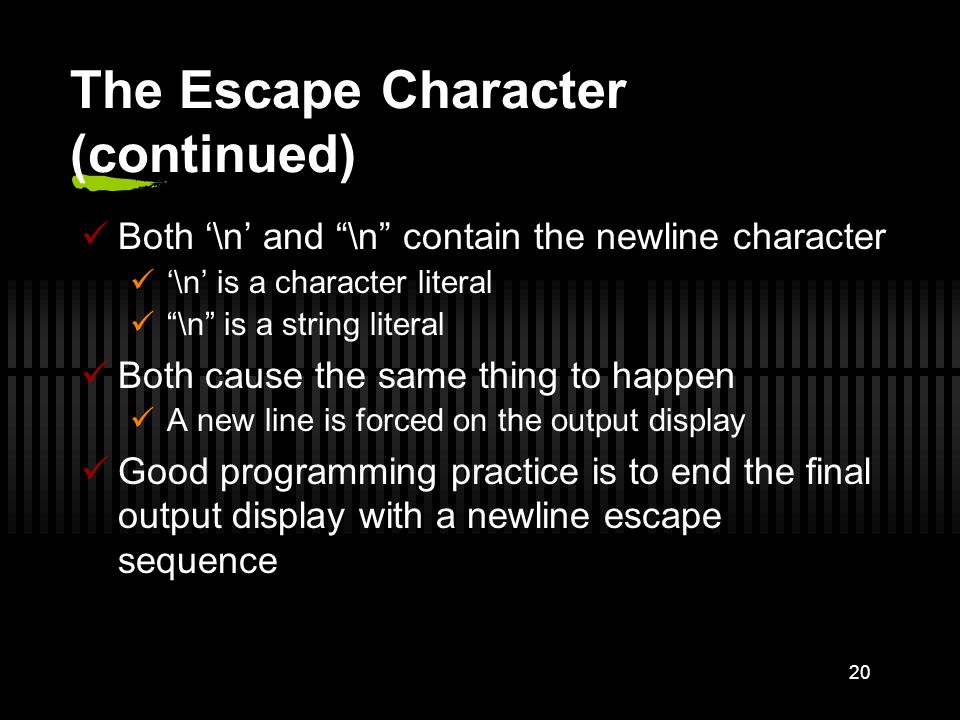 The Escape Character (continued)

✓ Both ‘\n’ and “\n” contain the newline character

✓ ‘\n’ is a character literal

✓ “\n” is a string literal

✓ Both cause the same thing to happen

✓ A new line is forced on the output display

✓ Good programming practice is to end the final output display with a newline escape sequence

20